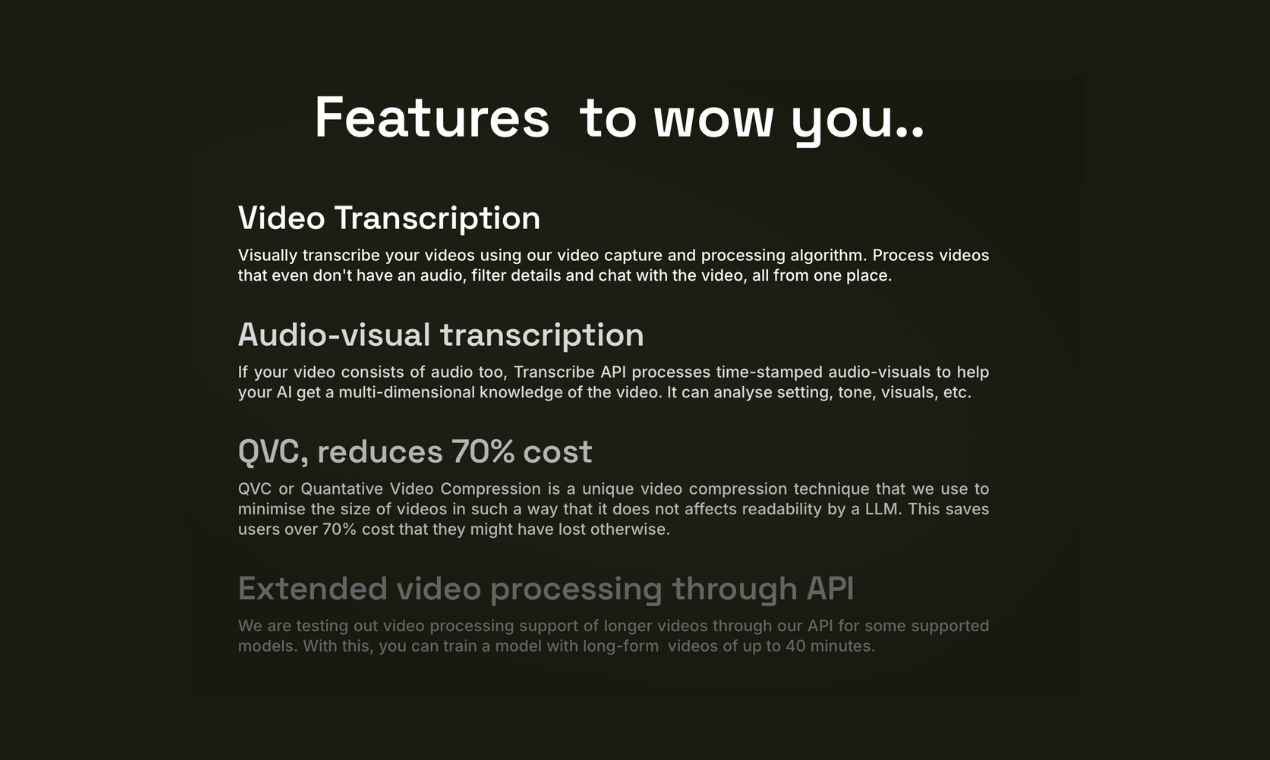 Features to wow you..

Video Transcription

Visually transcribe your videos using our video capture and processing algorithm. Process videos that even don't have an audio, filter details and chat with the video, all from one place.

Audio-visual transcription

If your video consists of audio too, Transcribe API processes time-stamped audio-visuals to help your AI get a multi-dimensional knowledge of the video. It can analyse setting, tone, visuals, etc.

QVC, reduces 70% cost

QVC or Quantative Video Compression is a unique video compression technique that we use to minimise the size of videos in such a way that it does not affects readability by a LLM. This saves users over 70% cost that they might have lost otherwise.

Extended video processing through API

We are testing out video processing support of longer videos through our API for some supported models. With this, you can train a model with long-form videos of up to 40 minutes.